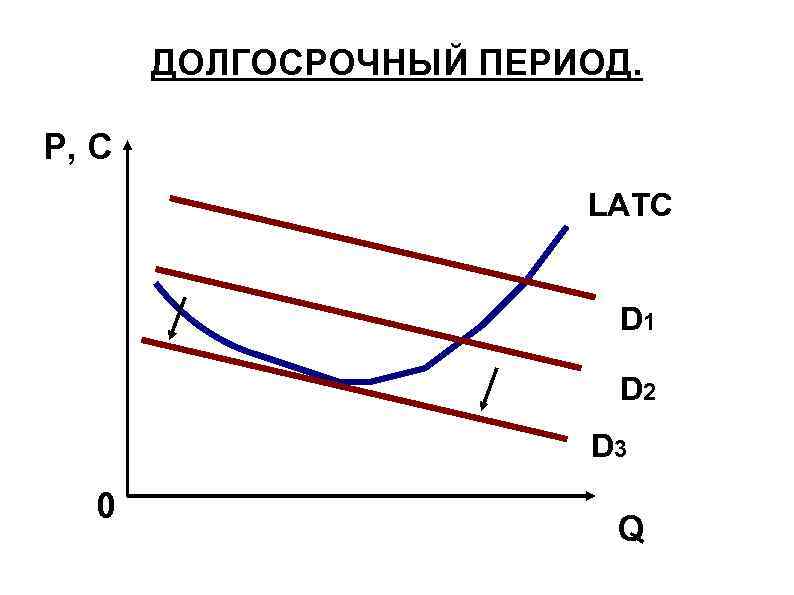 ДОЛГОСРОЧНЫЙ ПЕРИОД.

P, C

LATC

$D_1$

$D_2$

$D_3$

0

Q